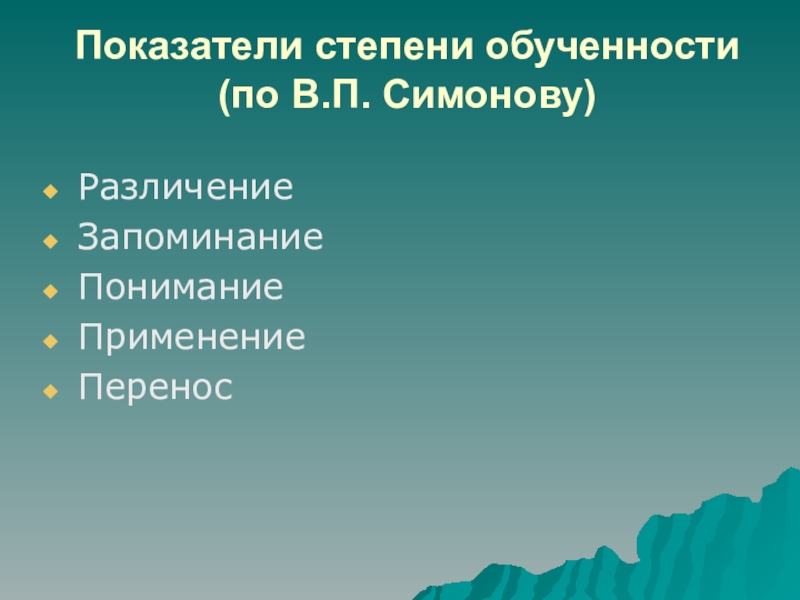 Показатели степени обученности (по В.П. Симонову)

Различение
Запоминание
Понимание
Применение
Перенос